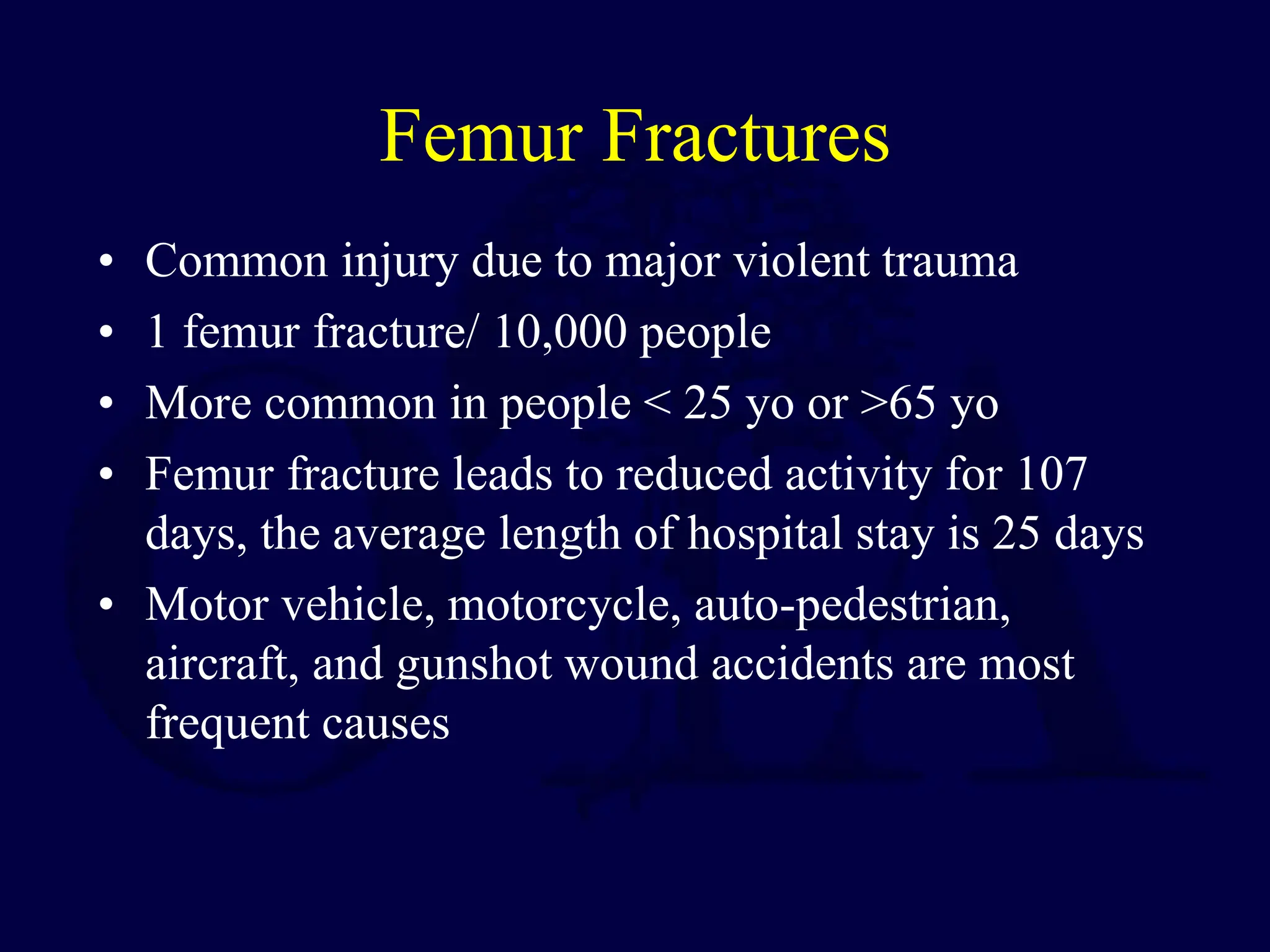 Femur Fractures

• Common injury due to major violent trauma
• 1 femur fracture/ 10,000 people
• More common in people < 25 yo or >65 yo
• Femur fracture leads to reduced activity for 107 days, the average length of hospital stay is 25 days
• Motor vehicle, motorcycle, auto-pedestrian, aircraft, and gunshot wound accidents are most frequent causes